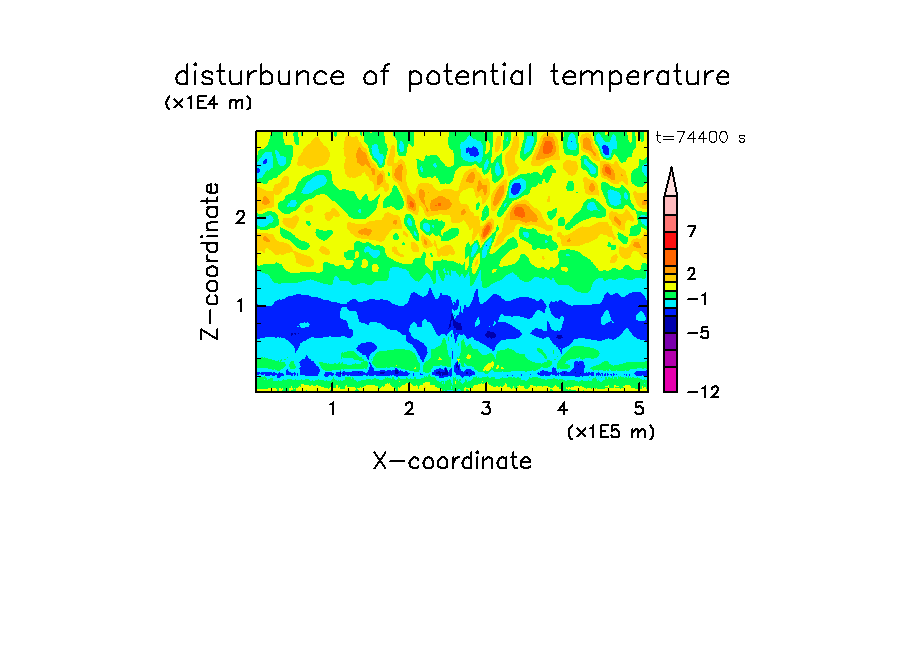 disturbunce of potential temperature

(x1E4 m)

t=74400 s

Z-coordinate

2

1

7

2

−1

−5

−12

1 2 3 4 5

(x1E5 m)

X-coordinate